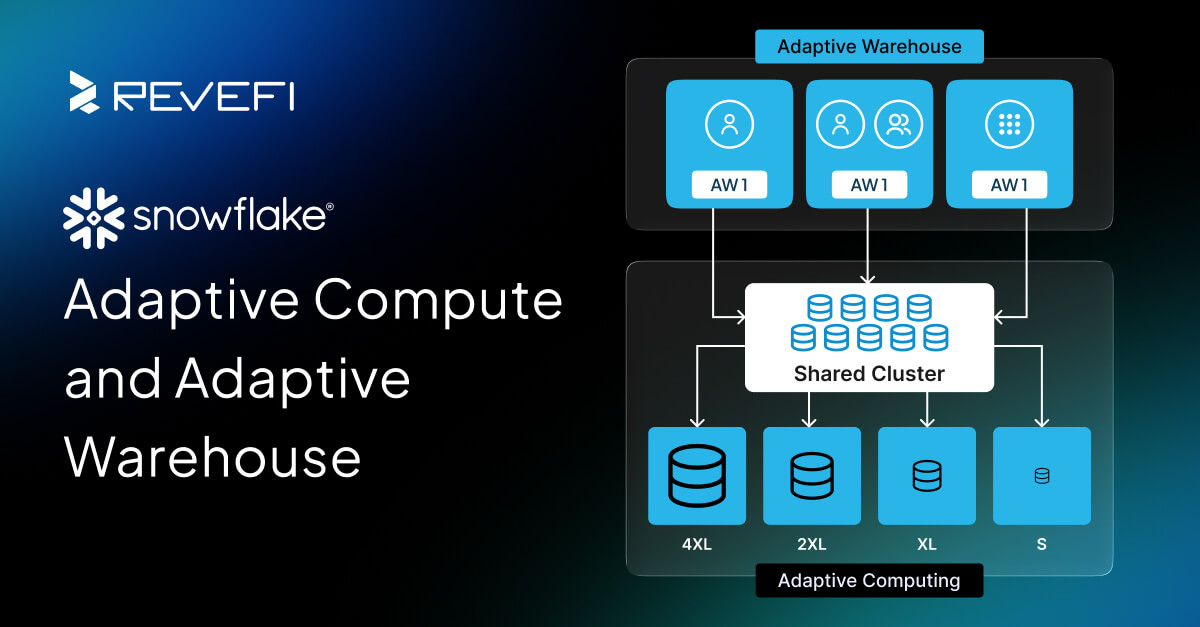 REVEFI

snowflake®

Adaptive Compute and Adaptive Warehouse

Adaptive Warehouse

AW1

AW1

AW1

Shared Cluster

4XL

2XL

XL

S

Adaptive Computing